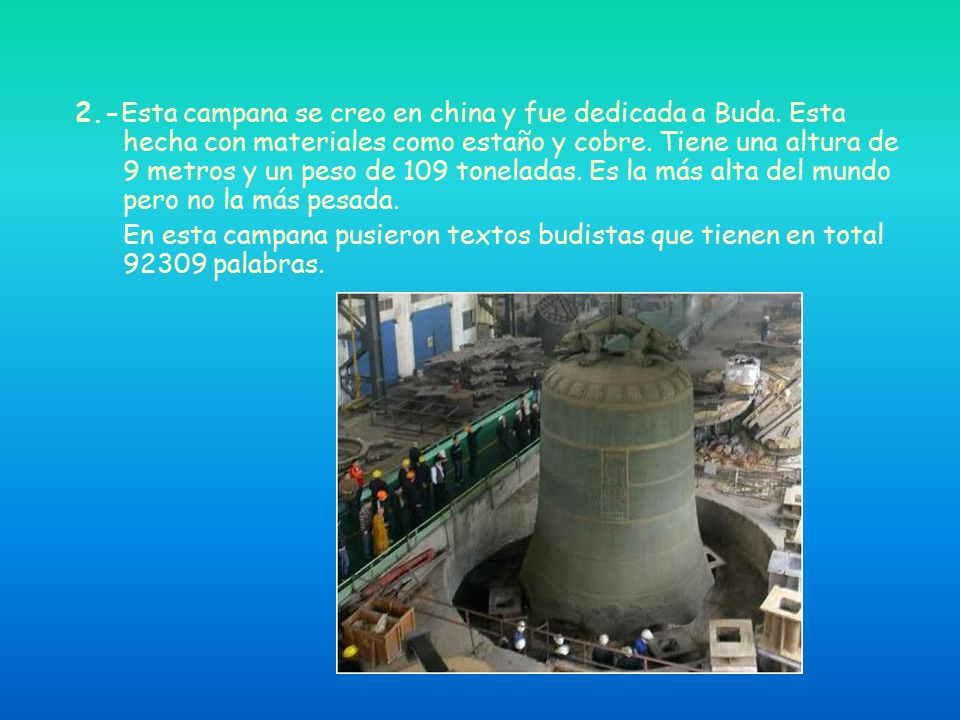 2.-Esta campana se creo en china y fue dedicada a Buda. Esta hecha con materiales como estaño y cobre. Tiene una altura de 9 metros y un peso de 109 toneladas. Es la más alta del mundo pero no la más pesada.

En esta campana pusieron textos budistas que tienen en total 92309 palabras.